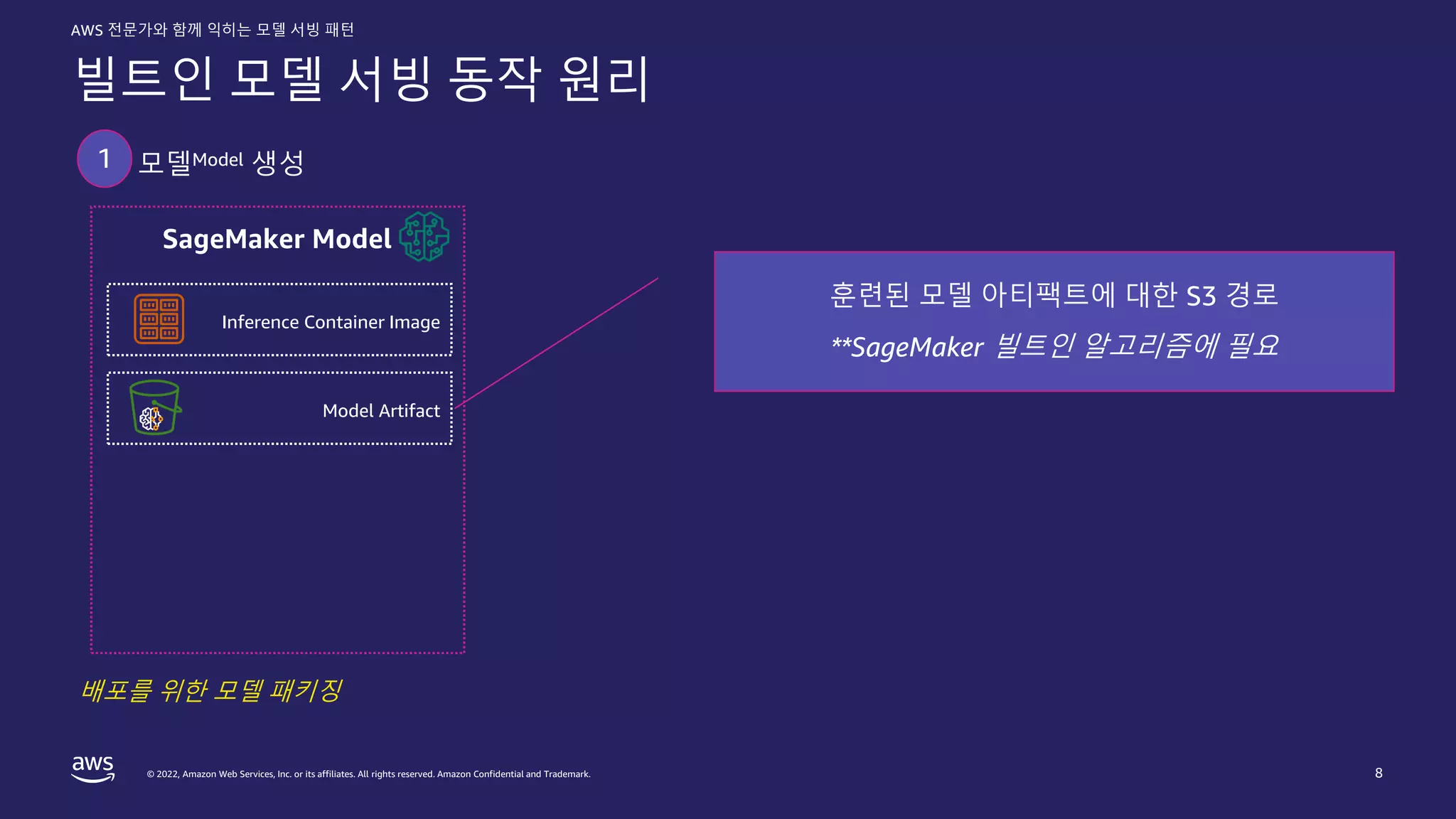 AWS 전문가와 함께 익히는 모델 서빙 패턴

빌트인 모델 서빙 동작 원리

1 모델Model 생성

SageMaker Model

Inference Container Image

Model Artifact

훈련된 모델 아티팩트에 대한 S3 경로

**SageMaker 빌트인 알고리즘에 필요

배포를 위한 모델 패키징

aws

© 2022, Amazon Web Services, Inc. or its affiliates. All rights reserved. Amazon Confidential and Trademark.

8